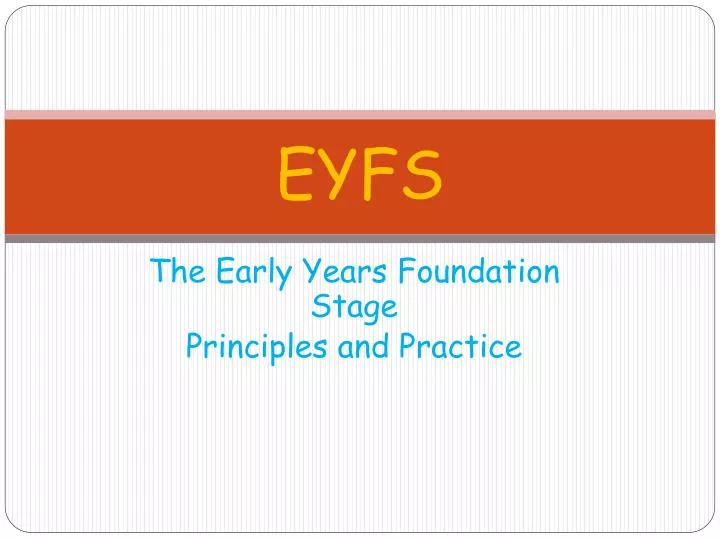 EYFS

The Early Years Foundation Stage
Principles and Practice